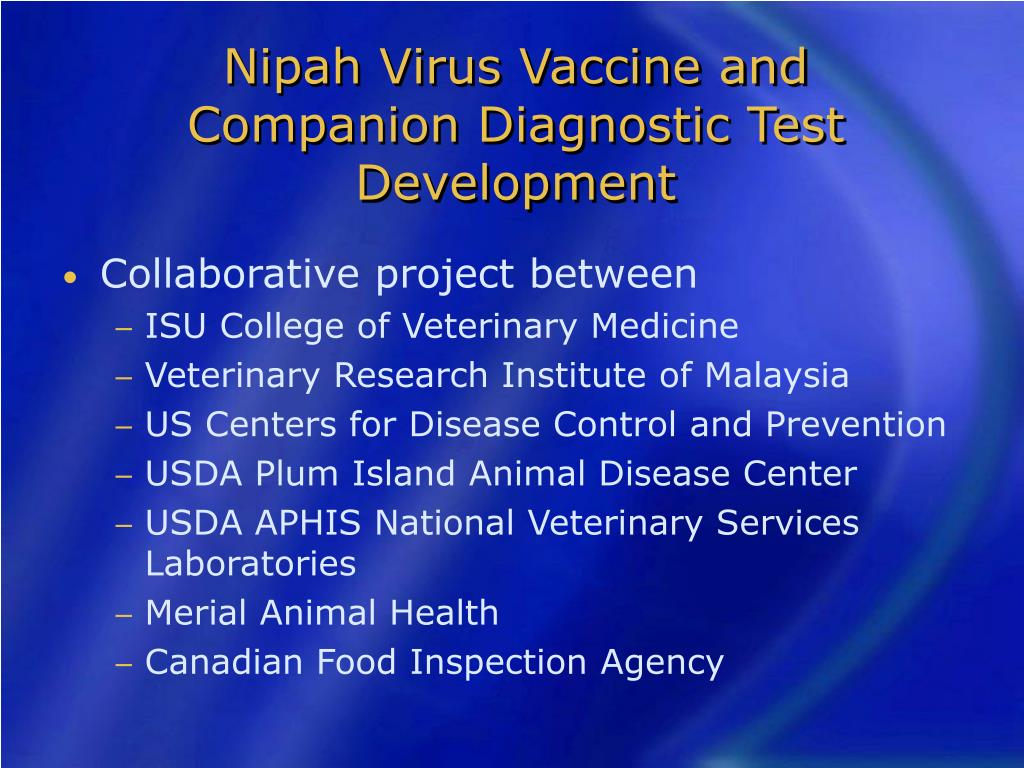 Nipah Virus Vaccine and Companion Diagnostic Test Development

• Collaborative project between
– ISU College of Veterinary Medicine
– Veterinary Research Institute of Malaysia
– US Centers for Disease Control and Prevention
– USDA Plum Island Animal Disease Center
– USDA APHIS National Veterinary Services Laboratories
– Merial Animal Health
– Canadian Food Inspection Agency